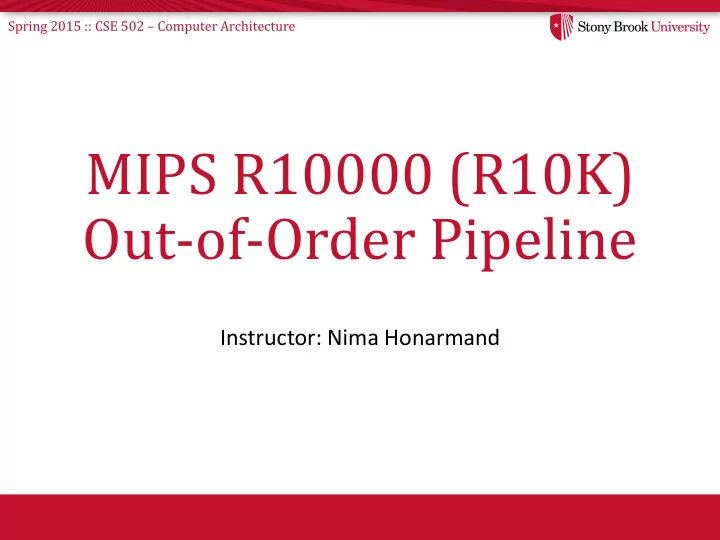 Spring 2015 :: CSE 502 – Computer Architecture

Stony Brook University

MIPS R10000 (R10K) Out-of-Order Pipeline

Instructor: Nima Honarmand